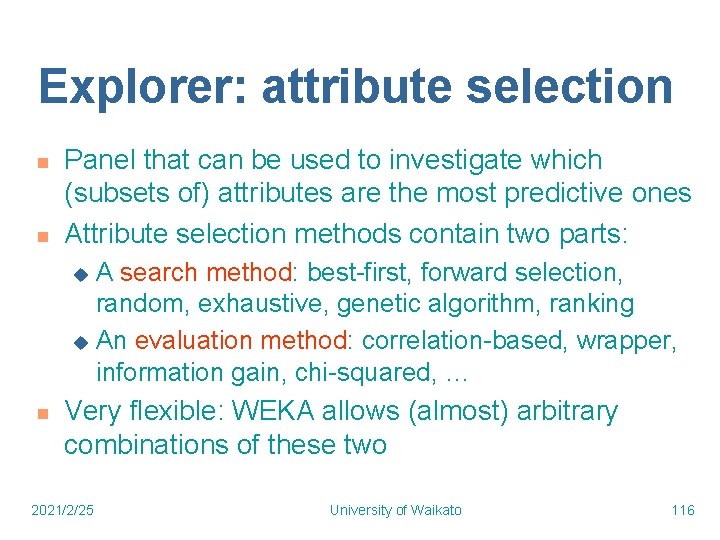 Explorer: attribute selection

- Panel that can be used to investigate which (subsets of) attributes are the most predictive ones
- Attribute selection methods contain two parts:
  - A search method: best-first, forward selection, random, exhaustive, genetic algorithm, ranking
  - An evaluation method: correlation-based, wrapper, information gain, chi-squared, …
- Very flexible: WEKA allows (almost) arbitrary combinations of these two

2021/2/25

University of Waikato

116